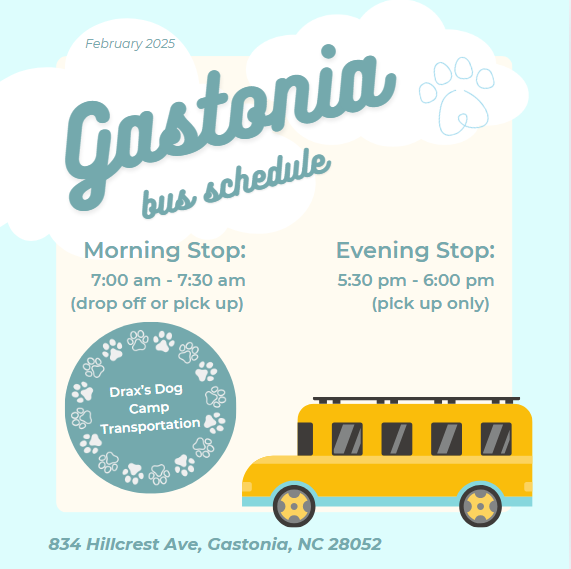 February 2025

Gastonia

bus schedule

Morning Stop:
7:00 am - 7:30 am
(drop off or pick up)

Evening Stop:
5:30 pm - 6:00 pm
(pick up only)

Drax's Dog Camp Transportation

834 Hillcrest Ave, Gastonia, NC 28052